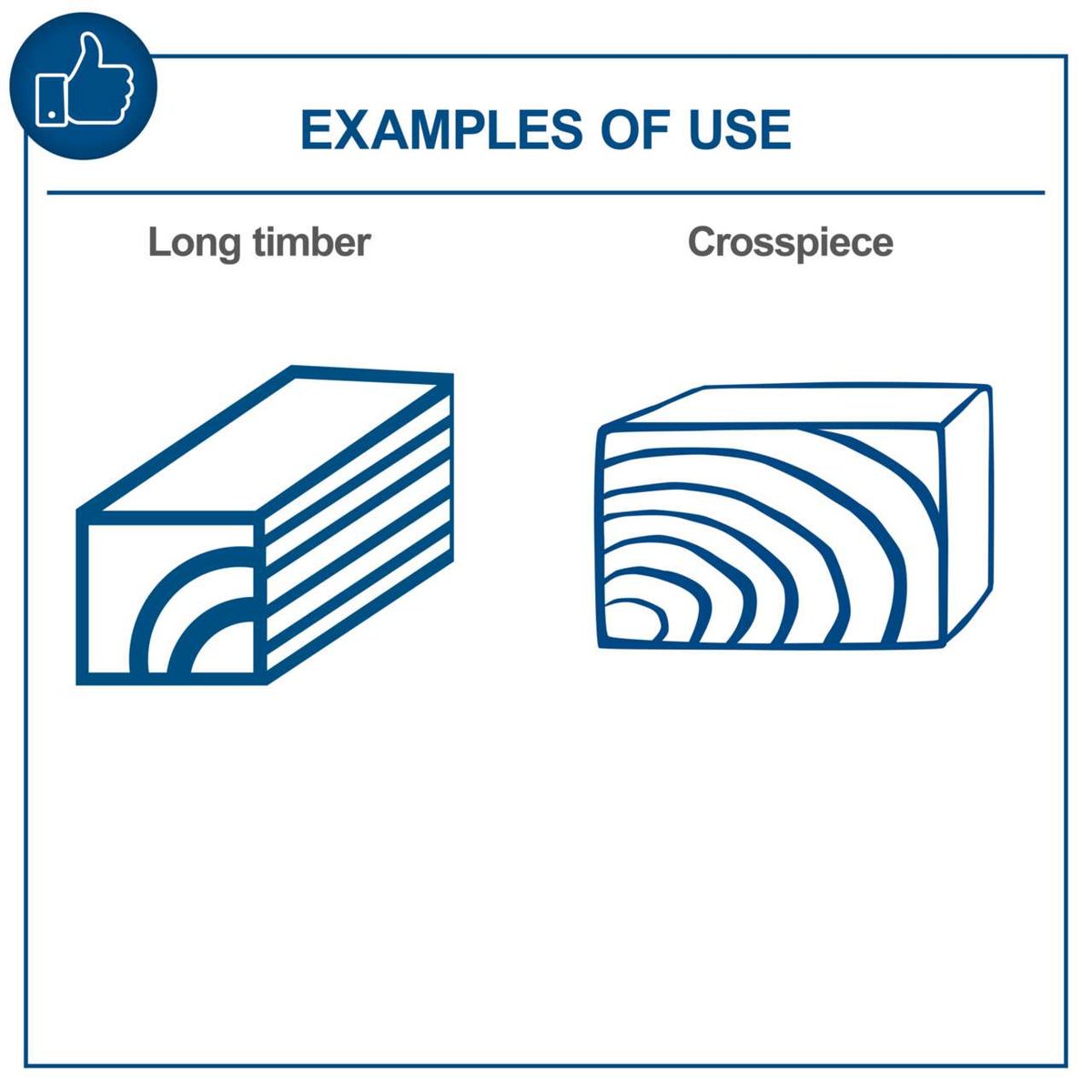 EXAMPLES OF USE

Long timber

Crosspiece